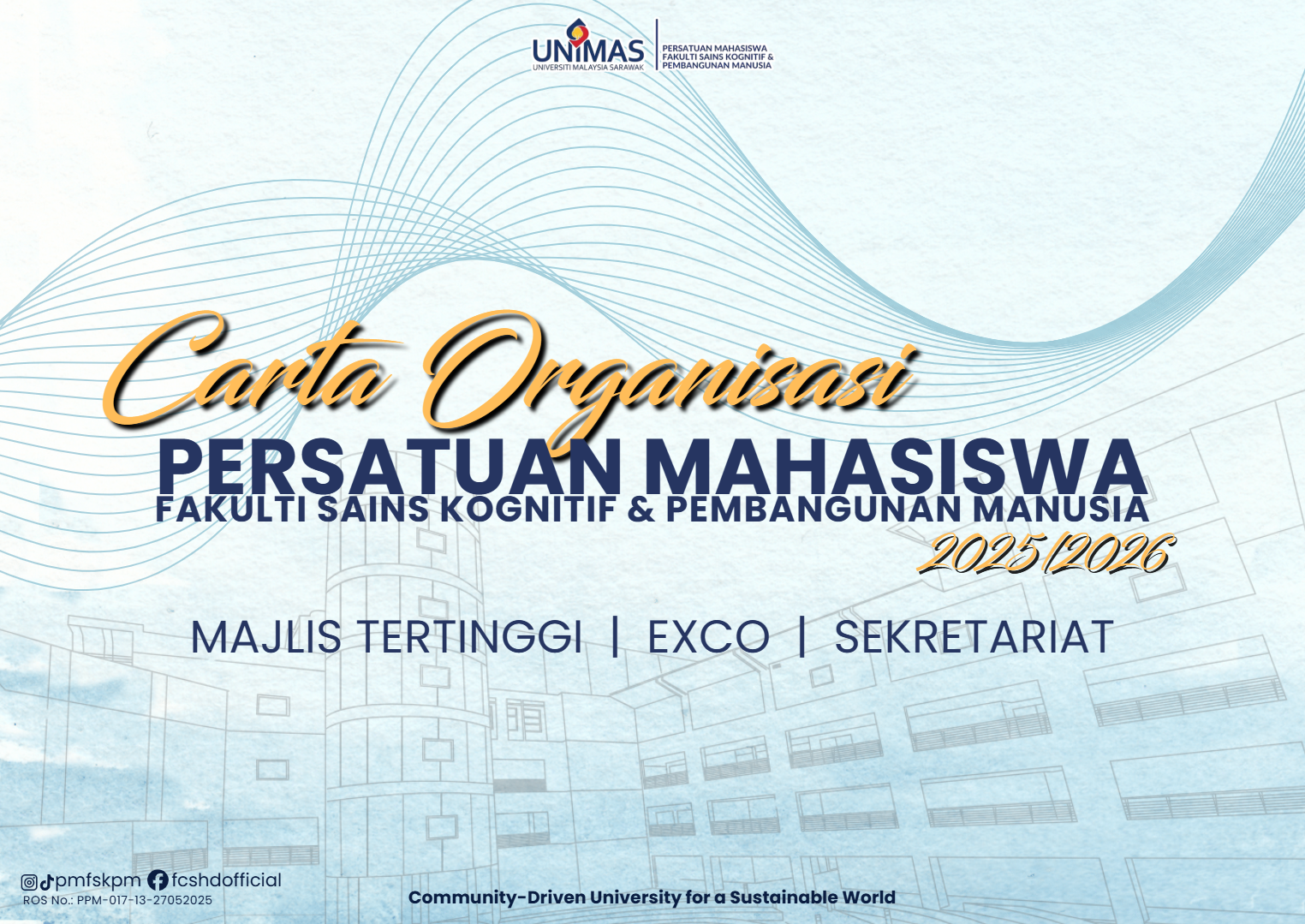 UNIMAS
UNIVERSITI MALAYSIA SARAWAK

PERSATUAN MAHASISWA
FAKULTI SAINS KOGNITIF &
PEMBANGUNAN MANUSIA

Carta Organisasi

PERSATUAN MAHASISWA
FAKULTI SAINS KOGNITIF & PEMBANGUNAN MANUSIA
2025/2026

MAJLIS TERTINGGI | EXCO | SEKRETARIAT

pmfskpm fcshdofficial
ROS No.: PPM-017-13-27052025

Community-Driven University for a Sustainable World